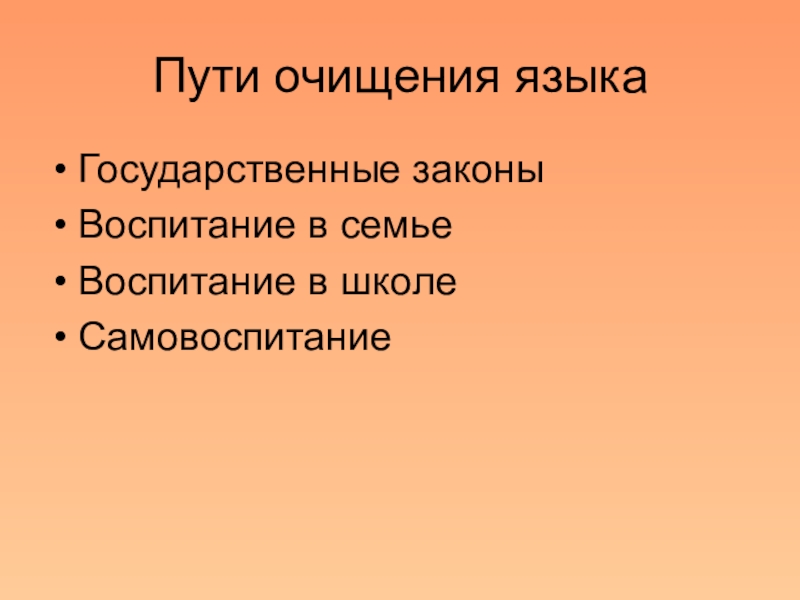 Пути очищения языка

• Государственные законы
• Воспитание в семье
• Воспитание в школе
• Самовоспитание